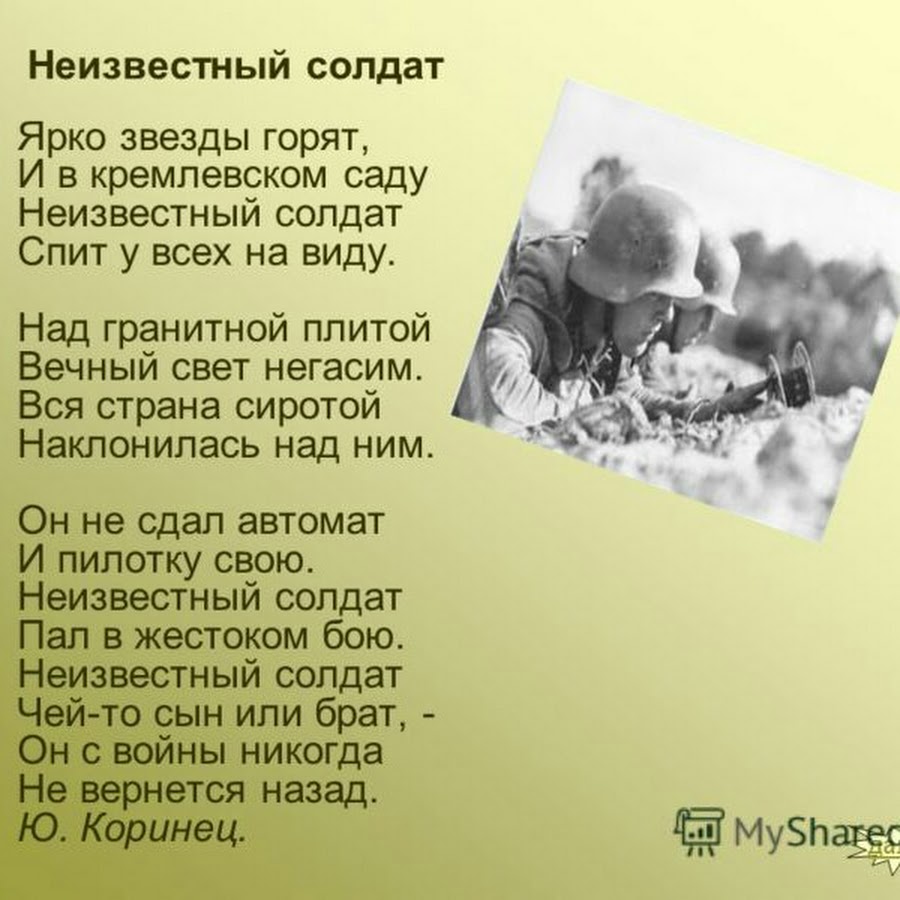 Неизвестный солдат

Ярко звезды горят,
И в кремлевском саду
Неизвестный солдат
Спит у всех на виду.

Над гранитной плитой
Вечный свет негасим.
Вся страна сиротой
Наклонилась над ним.

Он не сдал автомат
И пилотку свою.
Неизвестный солдат
Пал в жестоком бою.
Неизвестный солдат
Чей-то сын или брат, -
Он с войны никогда
Не вернется назад.
Ю. Коринец.

MyShared